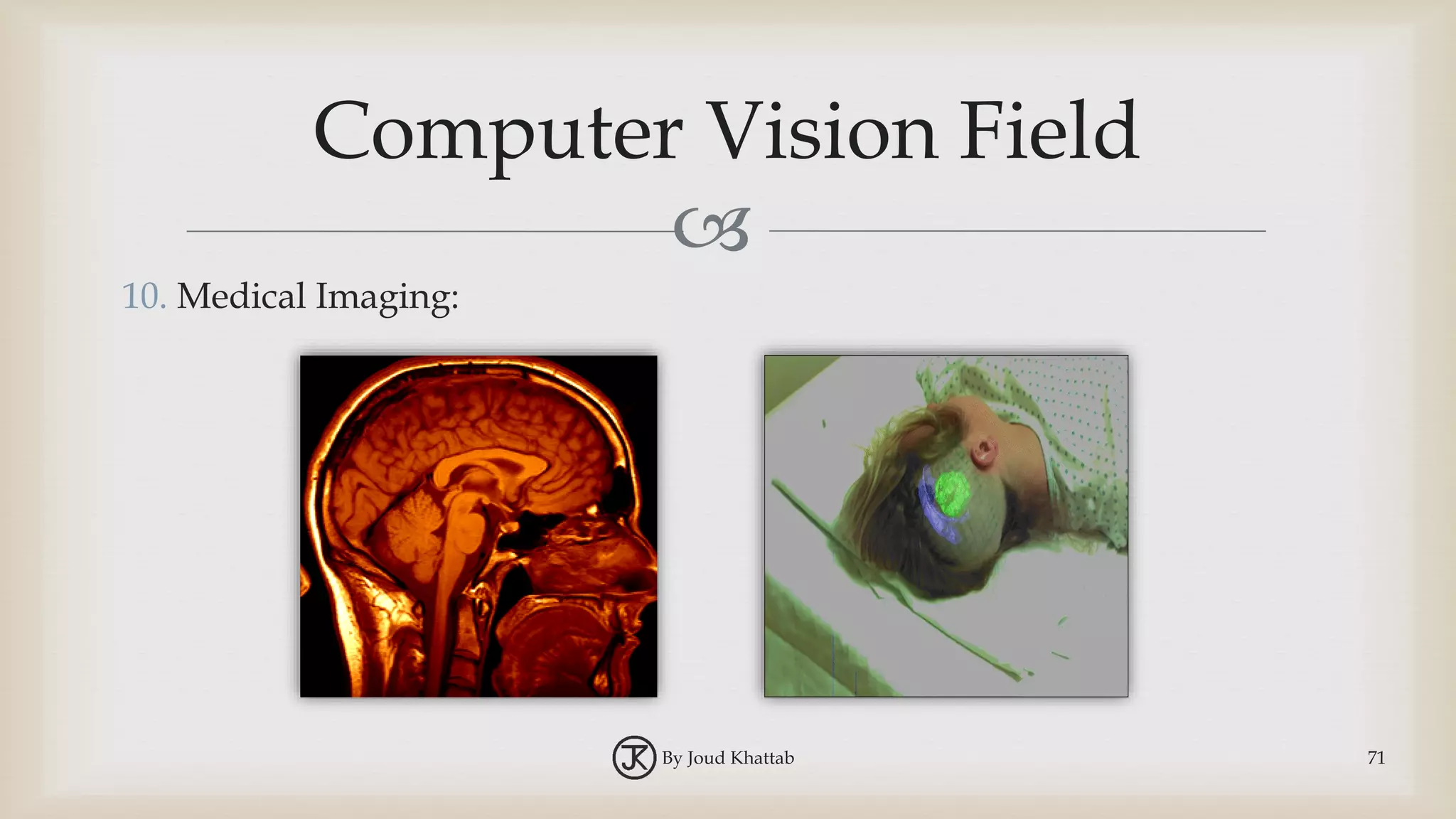 Computer Vision Field

10. Medical Imaging:

JK By Joud Khattab

71